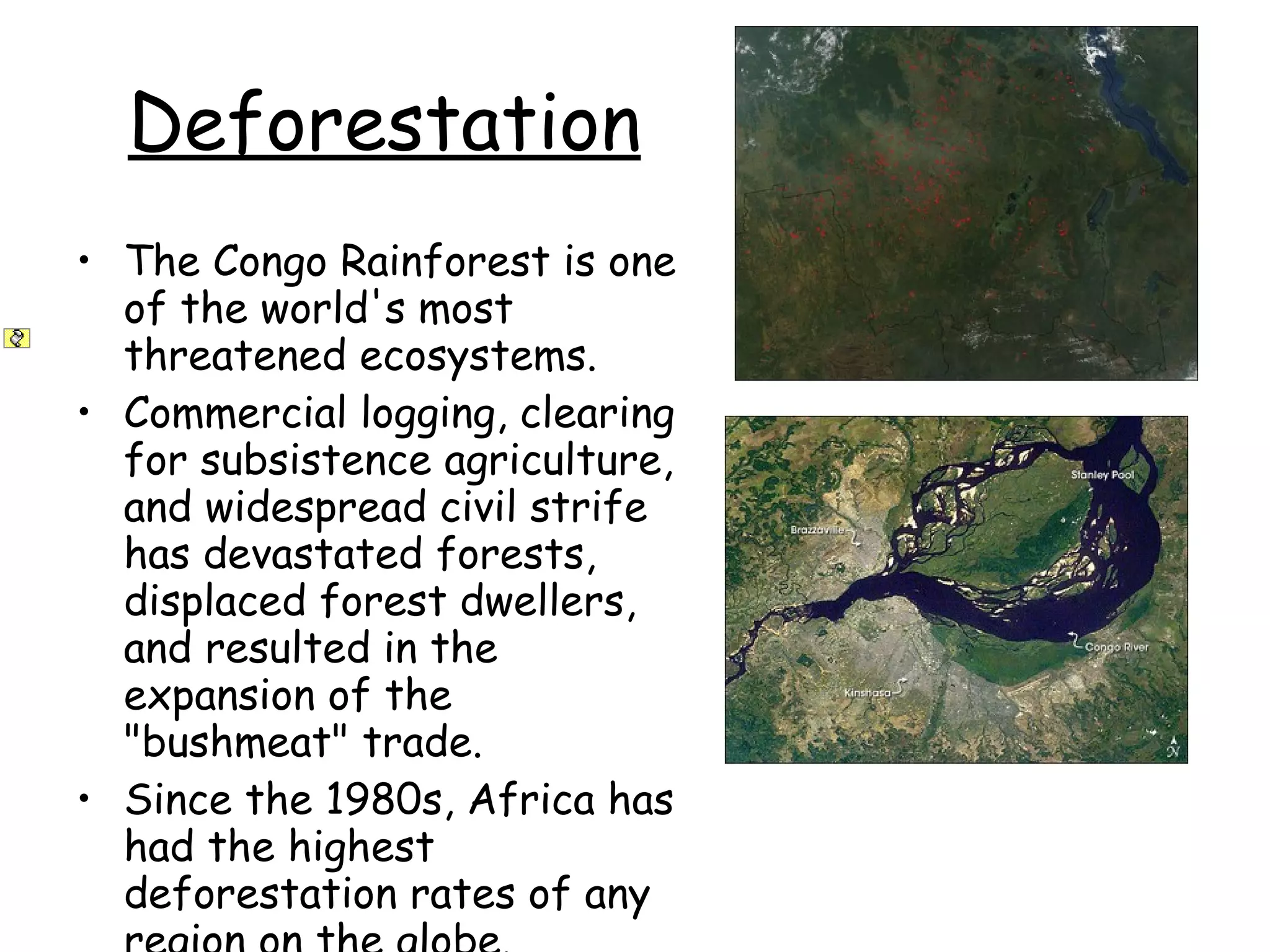 Deforestation

• The Congo Rainforest is one of the world's most threatened ecosystems.

• Commercial logging, clearing for subsistence agriculture, and widespread civil strife has devastated forests, displaced forest dwellers, and resulted in the expansion of the "bushmeat" trade.

• Since the 1980s, Africa has had the highest deforestation rates of any region on the globe.

Stanley Pool

Brazzaville

Congo River

Kinshasa

N